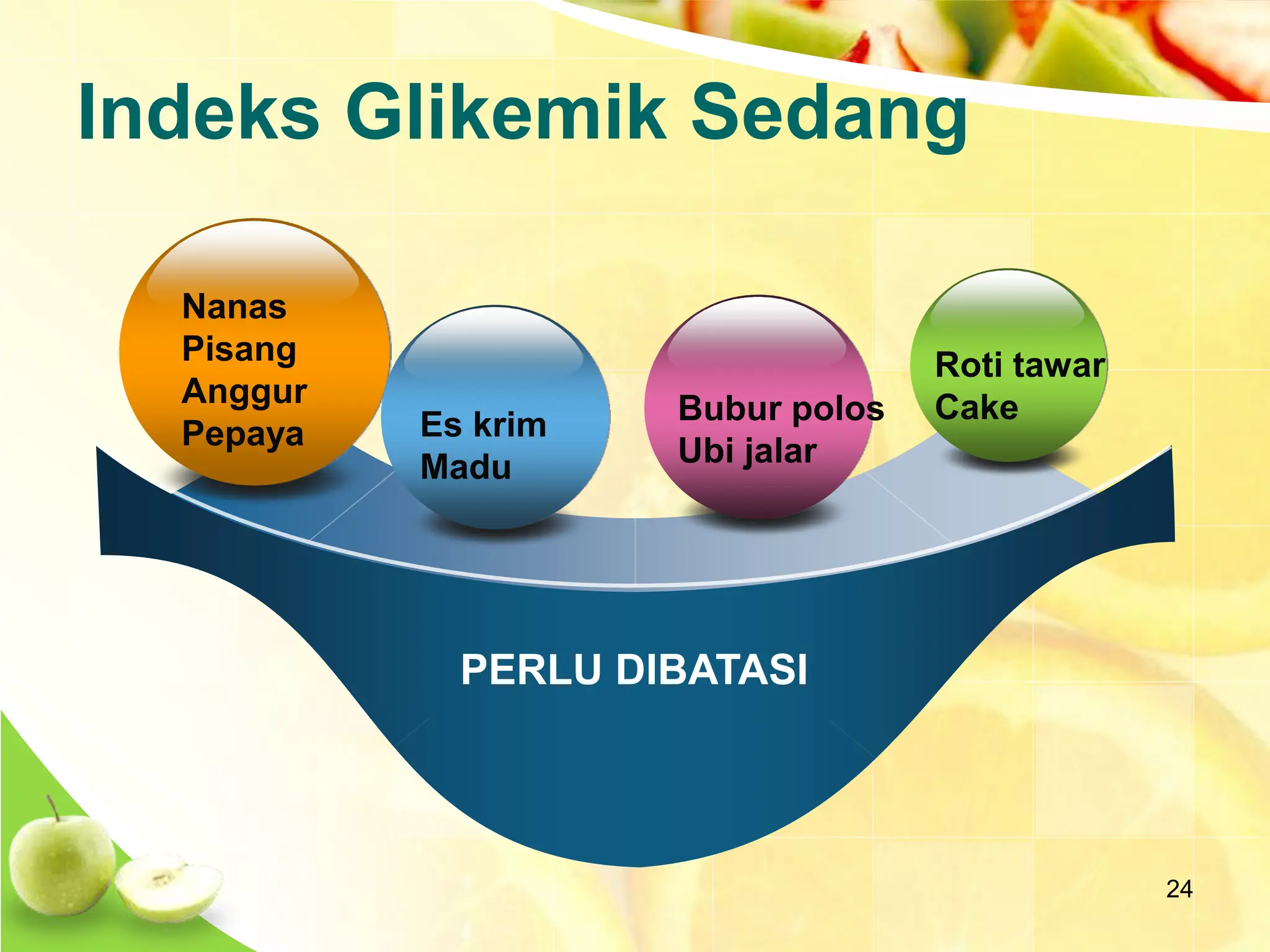 Indeks Glikemik Sedang

Nanas
Pisang
Anggur
Pepaya

Es krim
Madu

Bubur polos
Ubi jalar

Roti tawar
Cake

PERLU DIBATASI

24